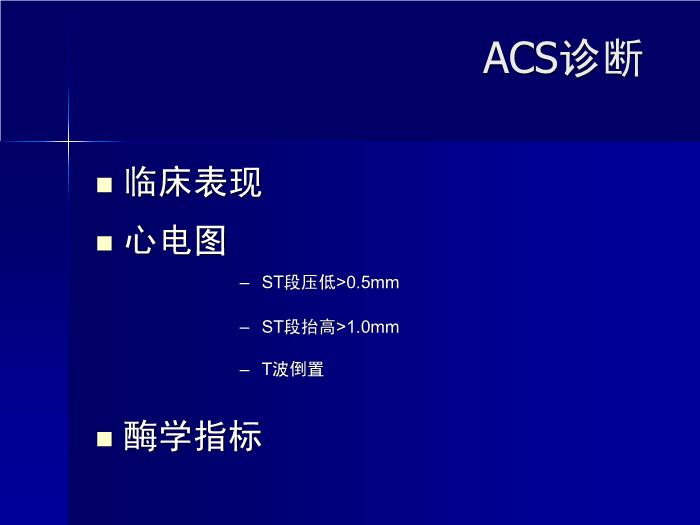 ACS诊断

■ 临床表现

■ 心电图

– ST段压低>0.5mm

– ST段抬高>1.0mm

– T波倒置

■ 酶学指标